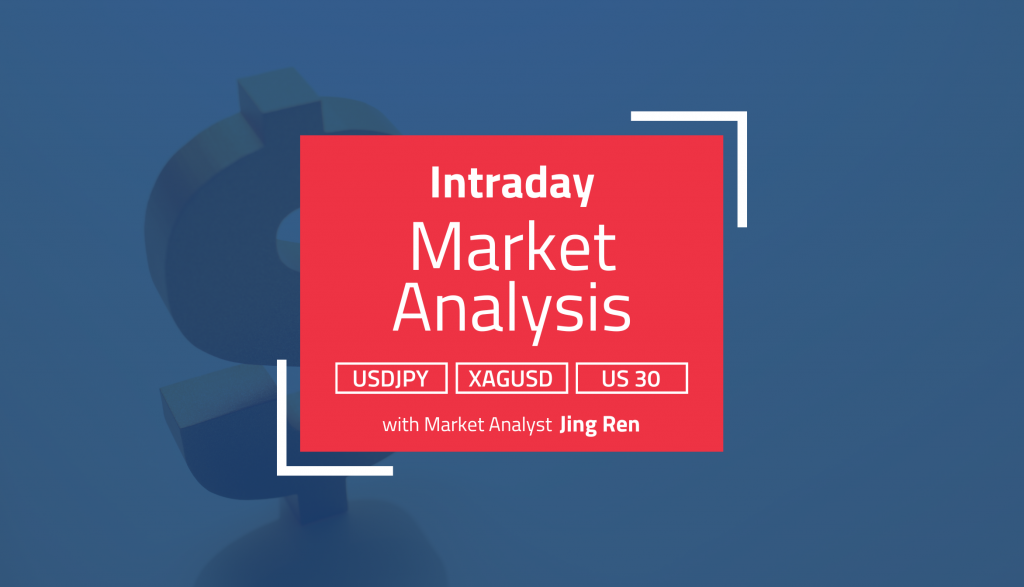 Intraday
Market Analysis

USDJPY XAGUSD US 30

with Market Analyst Jing Ren